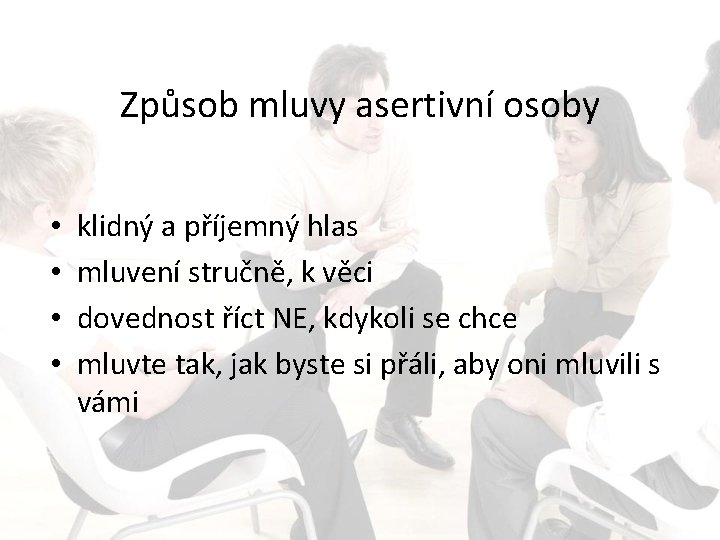 Způsob mluvy asertivní osoby

• klidný a příjemný hlas
• mluvení stručně, k věci
• dovednost říct NE, kdykoli se chce
• mluvte tak, jak byste si přáli, aby oni mluvili s vámi